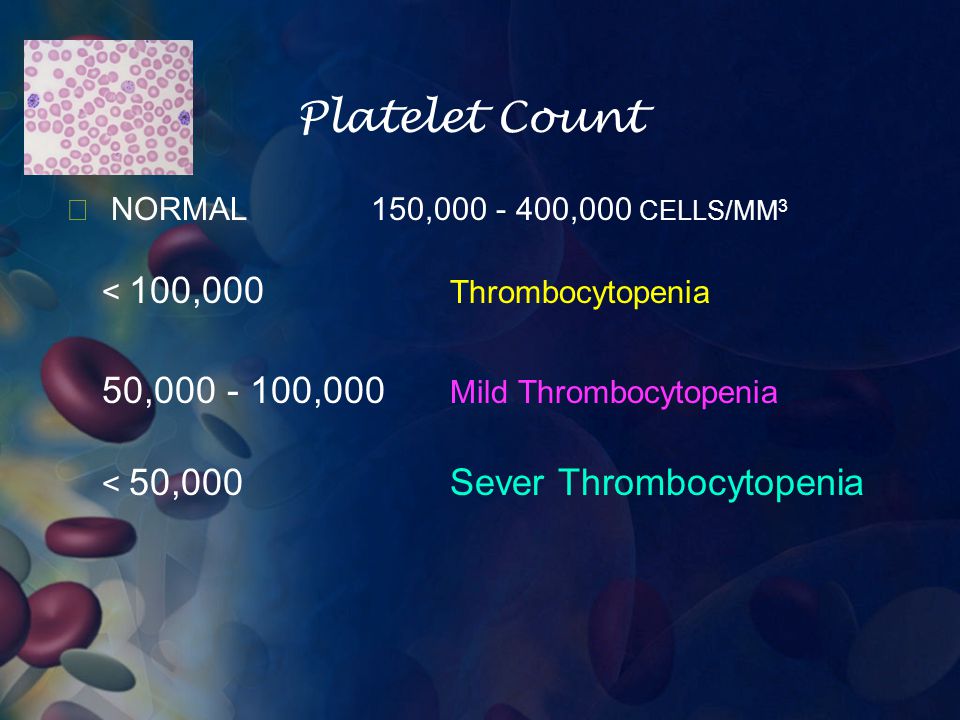 Platelet Count

NORMAL 150,000 - 400,000 CELLS/MM$^3$

< 100,000 Thrombocytopenia

50,000 - 100,000 Mild Thrombocytopenia

< 50,000 Sever Thrombocytopenia